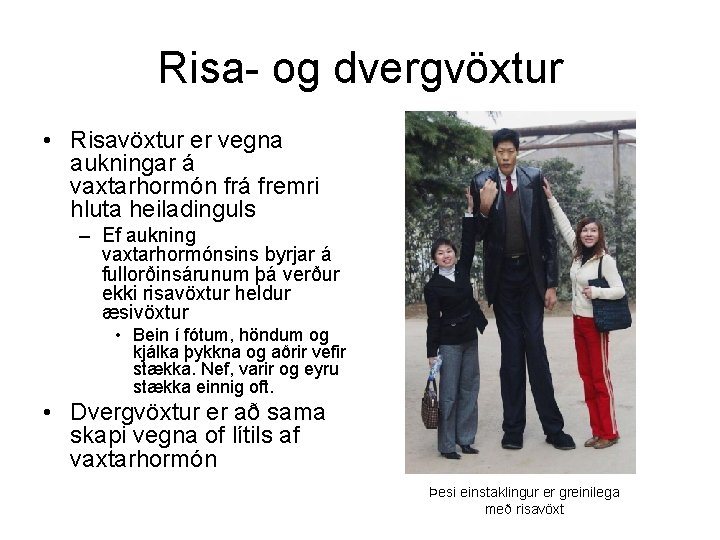 Risa- og dvergvöxtur

• Risavöxtur er vegna aukningar á vaxtarhormón frá fremri hluta heiladinguls
– Ef aukning vaxtarhormónsins byrjar á fullorðinsárunum þá verður ekki risavöxtur heldur æsivöxtur
• Bein í fótum, höndum og kjálka þykkna og aðrir vefir stækka. Nef, varir og eyru stækka einnig oft.
• Dvergvöxtur er að sama skapi vegna of lítils af vaxtarhormón

Þesi einstaklingur er greinilega með risavöxt